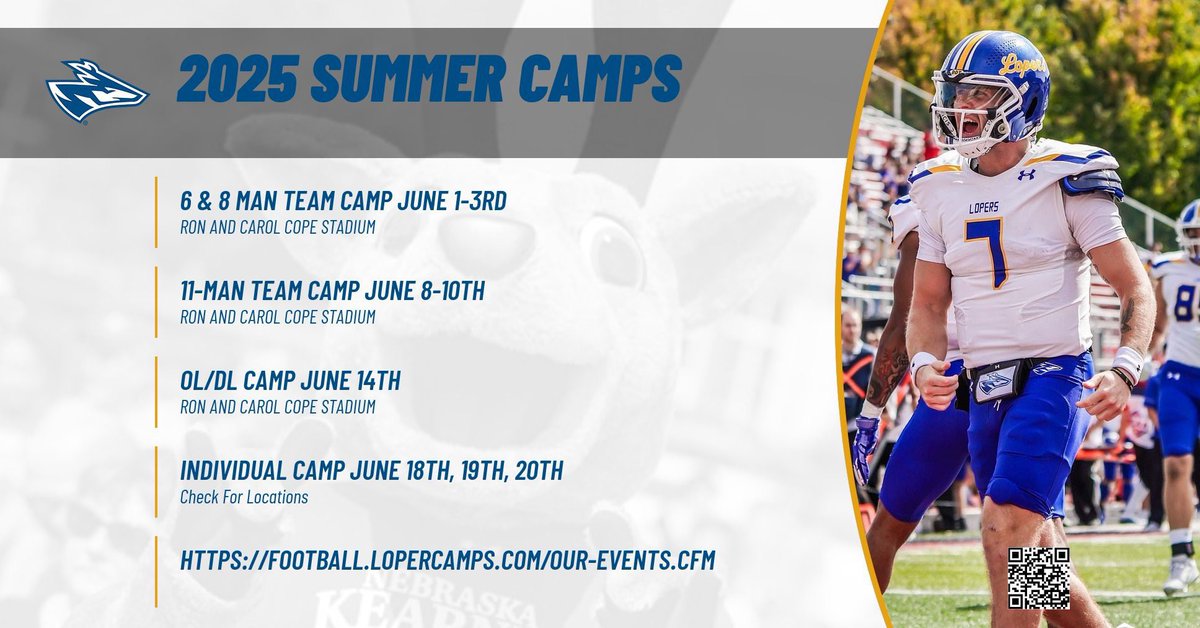 2025 SUMMER CAMPS

6 & 8 MAN TEAM CAMP JUNE 1-3RD
RON AND CAROL COPE STADIUM

11-MAN TEAM CAMP JUNE 8-10TH
RON AND CAROL COPE STADIUM

OL/DL CAMP JUNE 14TH
RON AND CAROL COPE STADIUM

INDIVIDUAL CAMP JUNE 18TH, 19TH, 20TH
Check For Locations

HTTPS://FOOTBALL.LOPERCAMPS.COM/OUR-EVENTS.CFM

NEBRASKA KEARNEY

Lopers

LOPERS
7

85